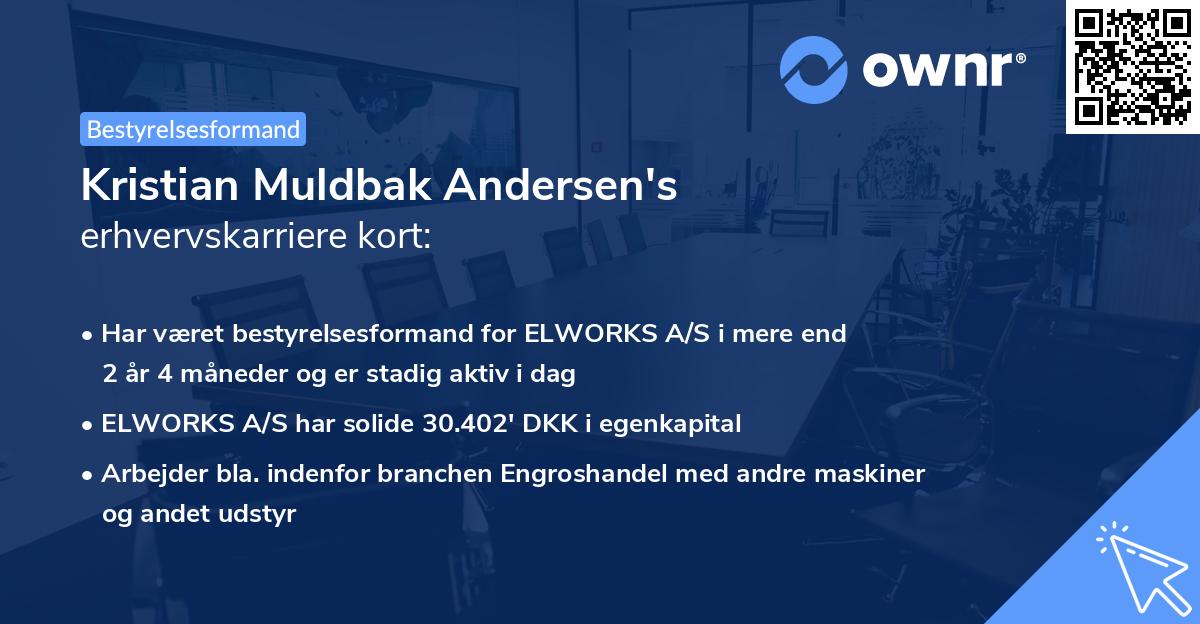 ownr®

Bestyrelsesformand

Kristian Muldbak Andersen's
erhvervskarriere kort:

• Har været bestyrelsesformand for ELWORKS A/S i mere end 2 år 4 måneder og er stadig aktiv i dag
• ELWORKS A/S har solide 30.402' DKK i egenkapital
• Arbejder bla. indenfor branchen Engroshandel med andre maskiner og andet udstyr